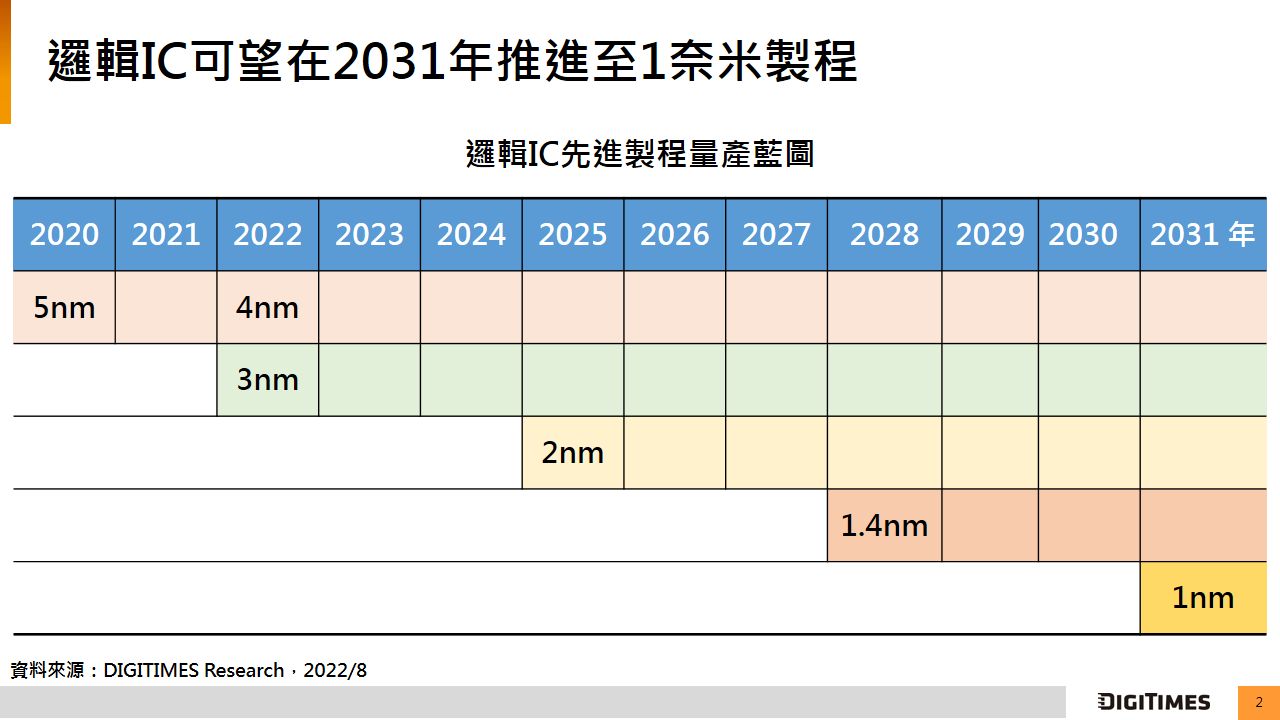 邏輯IC可望在2031年推進至1奈米製程

邏輯IC先進製程量產藍圖

| 2020 | 2021 | 2022 | 2023 | 2024 | 2025 | 2026 | 2027 | 2028 | 2029 | 2030 | 2031 年 |
|---|---|---|---|---|---|---|---|---|---|---|---|
| 5nm | | 4nm | | | | | | | | | |
| | | 3nm | | | | | | | | | |
| | | | | | 2nm | | | | | | |
| | | | | | | | | 1.4nm | | | |
| | | | | | | | | | | | 1nm |

資料來源：DIGITIMES Research，2022/8

DIGITIMES

2